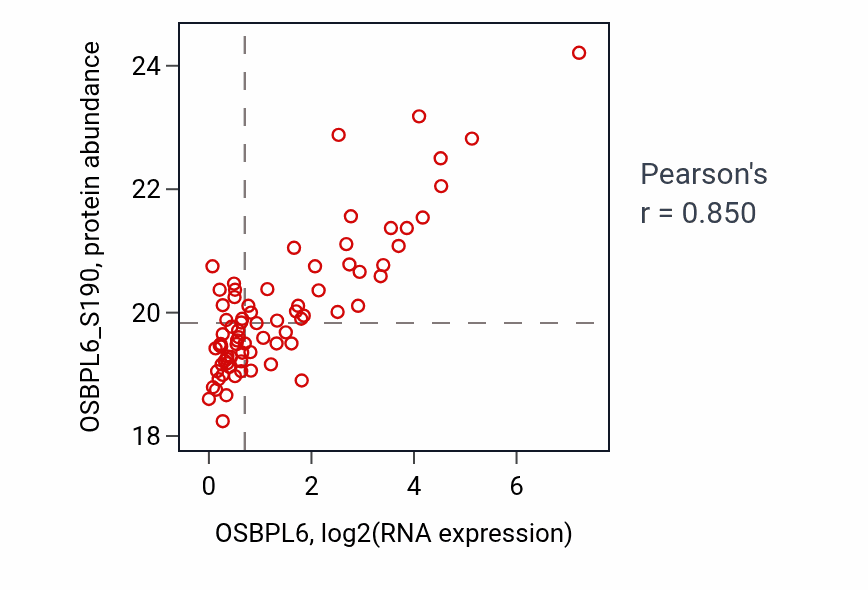 OSBPL6_S190, protein abundance

24
22
20
18

0
2
4
6

OSBPL6, log2(RNA expression)

Pearson's
r = 0.850